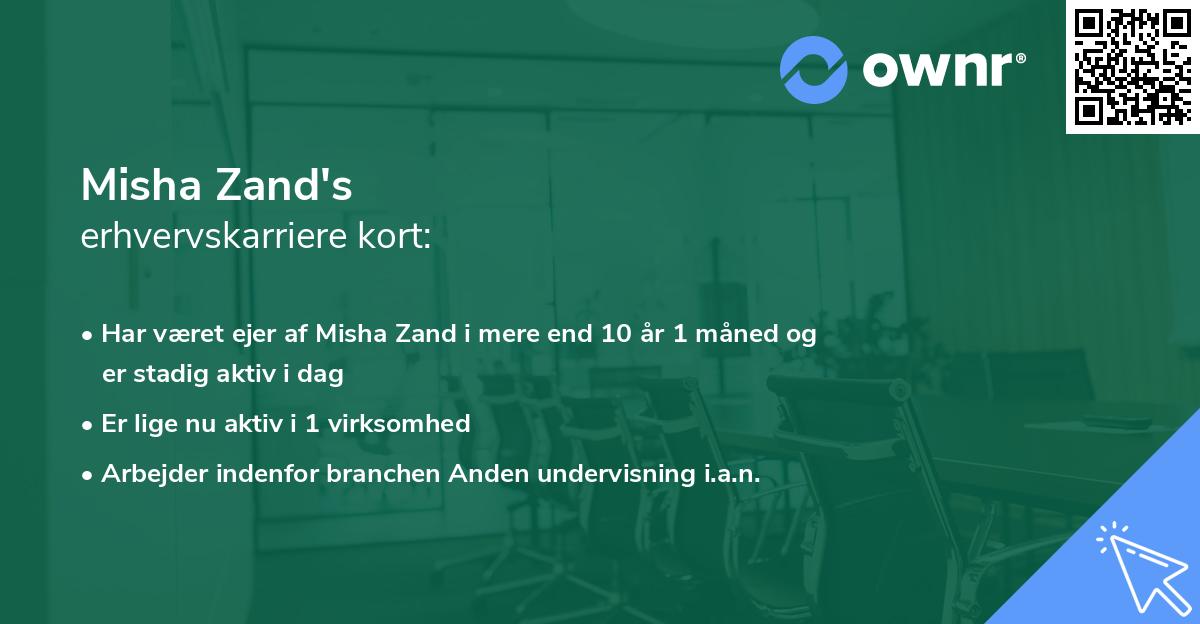 ownr®

Misha Zand's
erhvervskarriere kort:

• Har været ejer af Misha Zand i mere end 10 år 1 måned og er stadig aktiv i dag
• Er lige nu aktiv i 1 virksomhed
• Arbejder indenfor branchen Anden undervisning i.a.n.